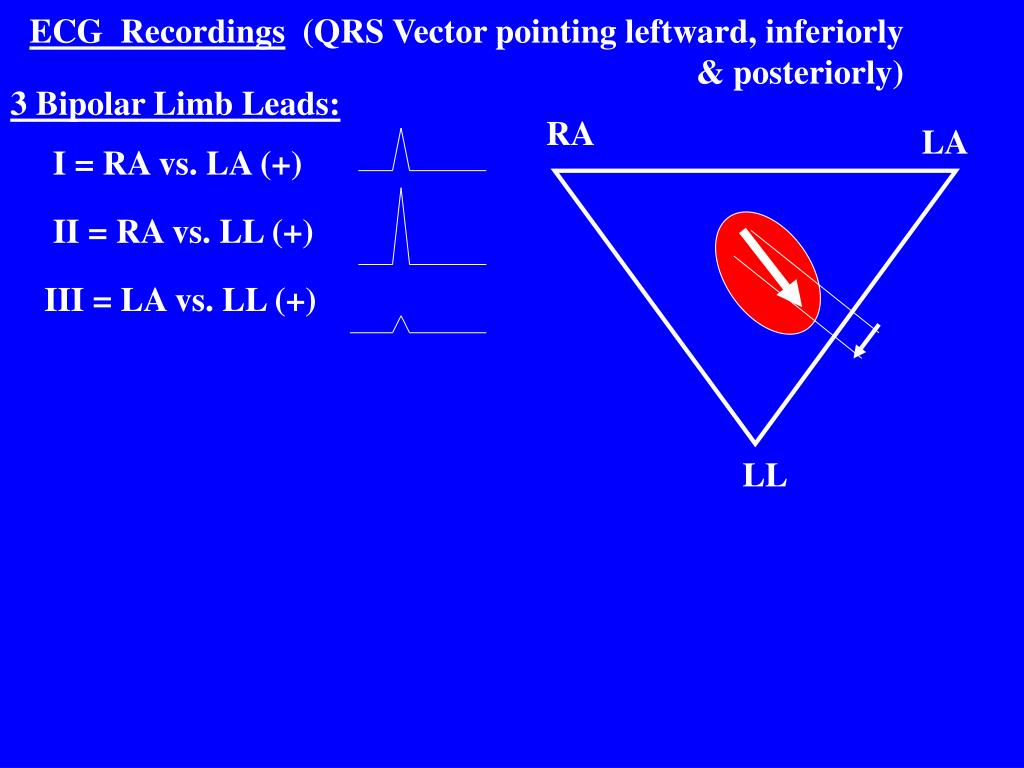 ECG Recordings (QRS Vector pointing leftward, inferiorly & posteriorly)

3 Bipolar Limb Leads:

I = RA vs. LA (+)

II = RA vs. LL (+)

III = LA vs. LL (+)

RA

LA

LL